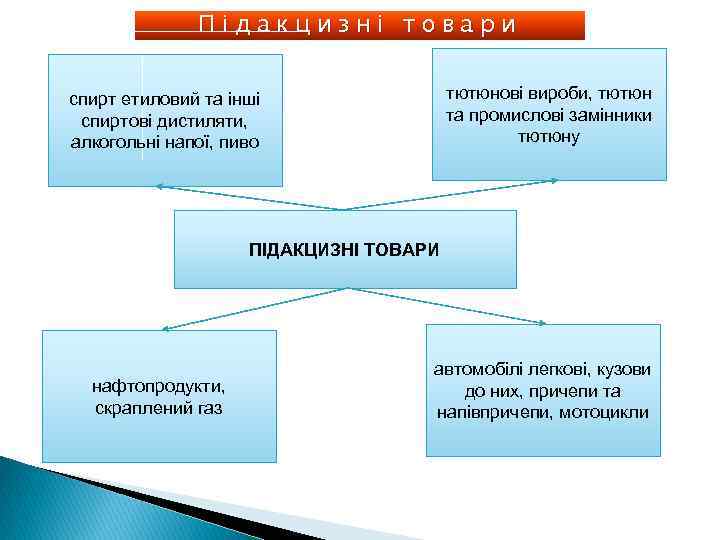 Підакцизні товари

спирт етиловий та інші спиртові дистиляти, алкогольні напої, пиво

тютюнові вироби, тютюн та промислові замінники тютюну

ПІДАКЦИЗНІ ТОВАРИ

нафтопродукти, скраплений газ

автомобілі легкові, кузови до них, причепи та напівпричепи, мотоцикли